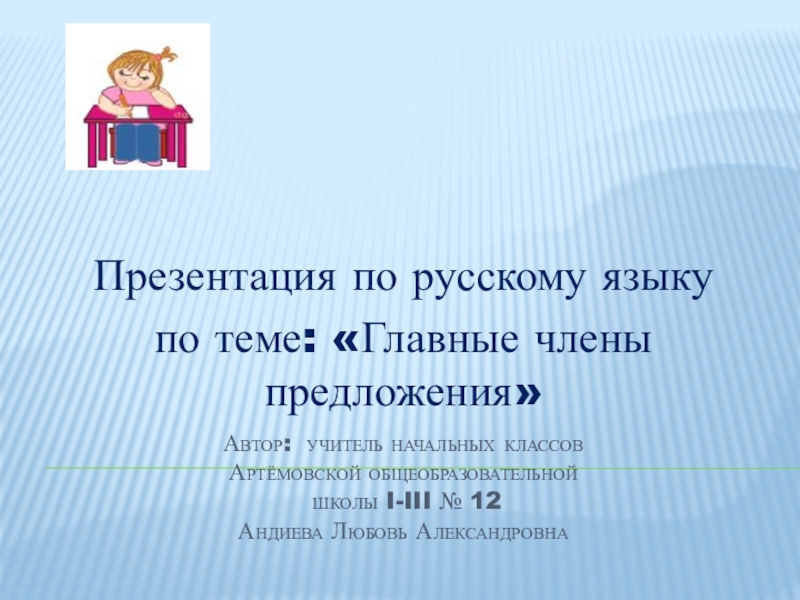 Презентация по русскому языку по теме: «Главные члены предложения»

Автор: учитель начальных классов Артёмовской общеобразовательной школы I-III № 12
Андиева Любовь Александровна